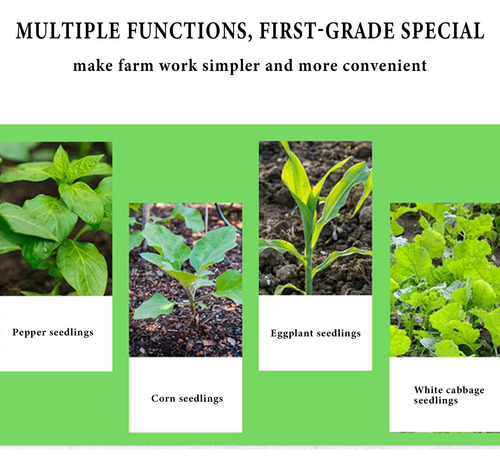 MULTIPLE FUNCTIONS, FIRST-GRADE SPECIAL

make farm work simpler and more convenient

Pepper seedlings

Corn seedlings

Eggplant seedlings

White cabbage seedlings